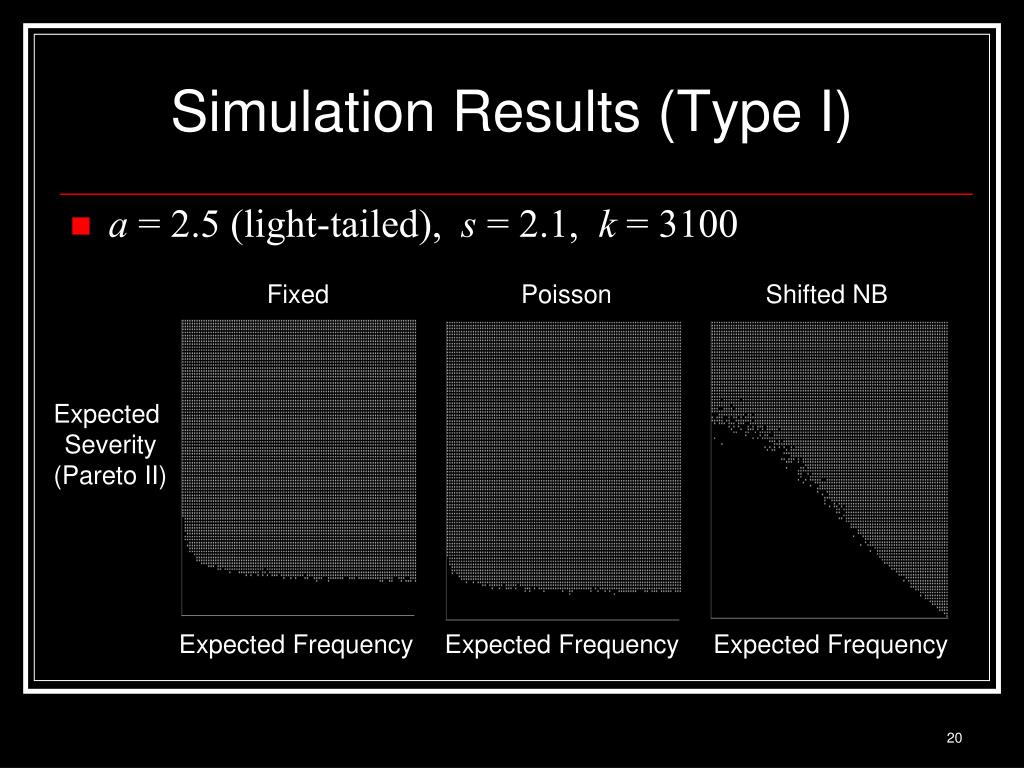 Simulation Results (Type I)

$a = 2.5$ (light-tailed), $s = 2.1$, $k = 3100$

Fixed

Poisson

Shifted NB

Expected Severity (Pareto II)

Expected Frequency

Expected Frequency

Expected Frequency

20